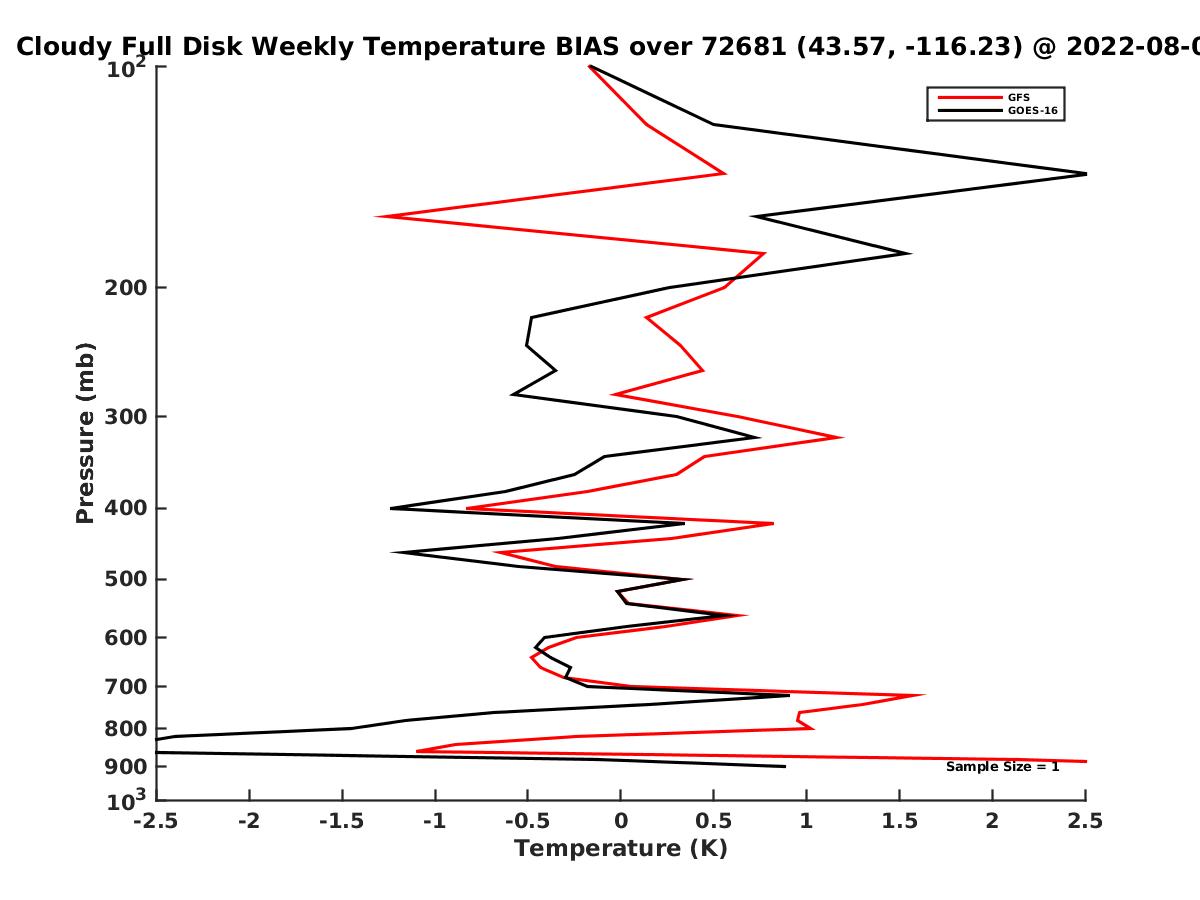 Cloudy Full Disk Weekly Temperature BIAS over 72681 (43.57, -116.23) @ 2022-08-0

GFS
GOES-16

Pressure (mb)

$10^2$
200
300
400
500
600
700
800
900
$10^3$

Sample Size = 1

-2.5 -2 -1.5 -1 -0.5 0 0.5 1 1.5 2 2.5
Temperature (K)